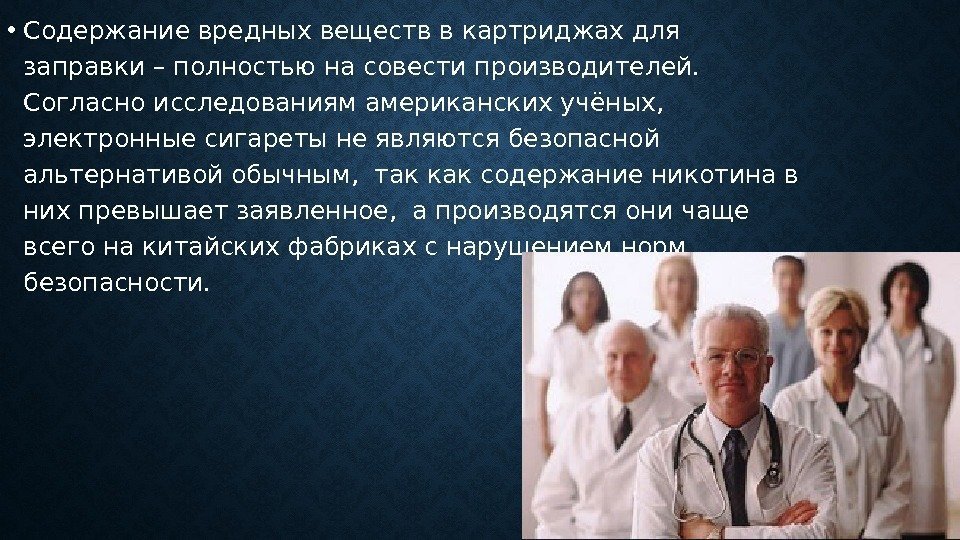 • Содержание вредных веществ в картриджах для заправки – полностью на совести производителей. Согласно исследованиям американских учёных, электронные сигареты не являются безопасной альтернативой обычным, так как содержание никотина в них превышает заявленное, а производятся они чаще всего на китайских фабриках с нарушением норм безопасности.